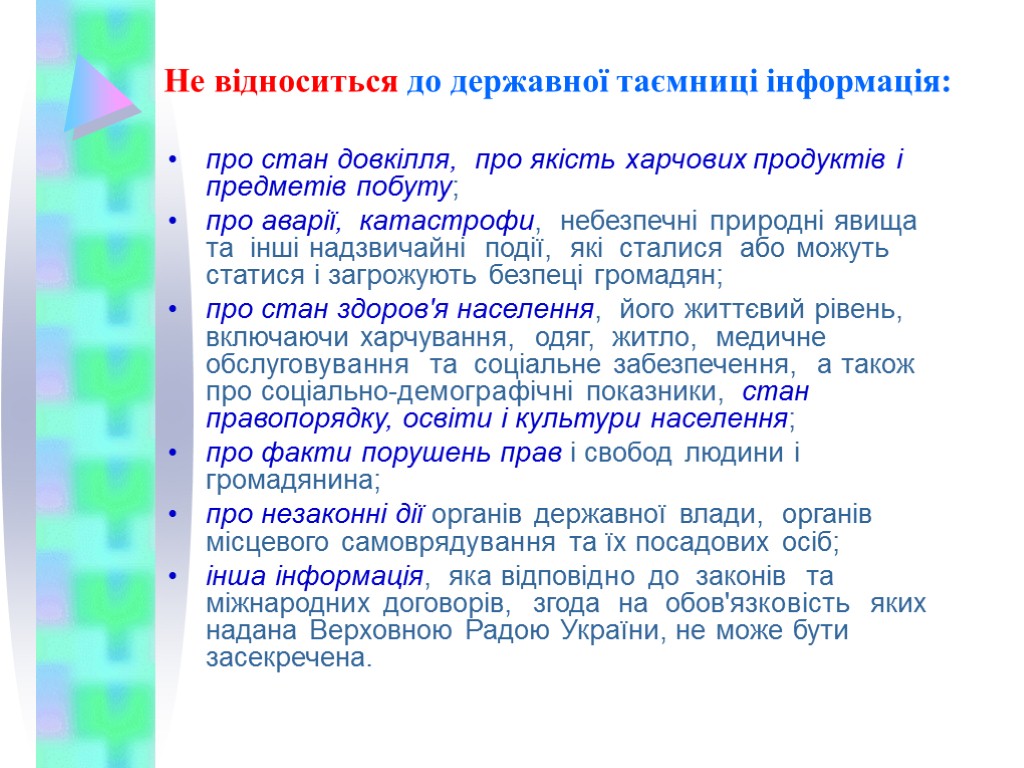 Не відноситься до державної таємниці інформація:

• про стан довкілля, про якість харчових продуктів і предметів побуту;

• про аварії, катастрофи, небезпечні природні явища та інші надзвичайні події, які сталися або можуть статися і загрожують безпеці громадян;

• про стан здоров'я населення, його життєвий рівень, включаючи харчування, одяг, житло, медичне обслуговування та соціальне забезпечення, а також про соціально-демографічні показники, стан правопорядку, освіти і культури населення;

• про факти порушень прав і свобод людини і громадянина;

• про незаконні дії органів державної влади, органів місцевого самоврядування та їх посадових осіб;

• інша інформація, яка відповідно до законів та міжнародних договорів, згода на обов'язковість яких надана Верховною Радою України, не може бути засекречена.